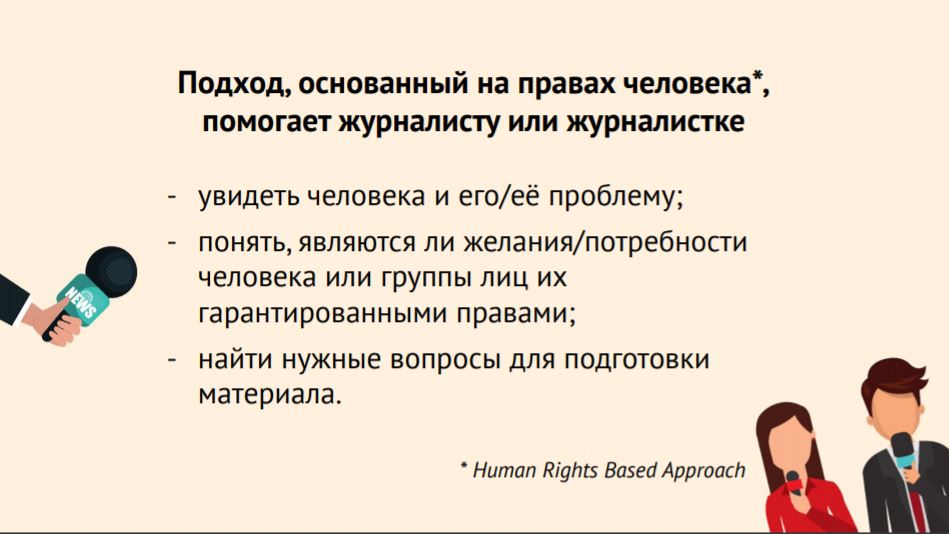 Подход, основанный на правах человека*, помогает журналисту или журналистке

- увидеть человека и его/её проблему;
- понять, являются ли желания/потребности человека или группы лиц их гарантированными правами;
- найти нужные вопросы для подготовки материала.

NEWS

* Human Rights Based Approach